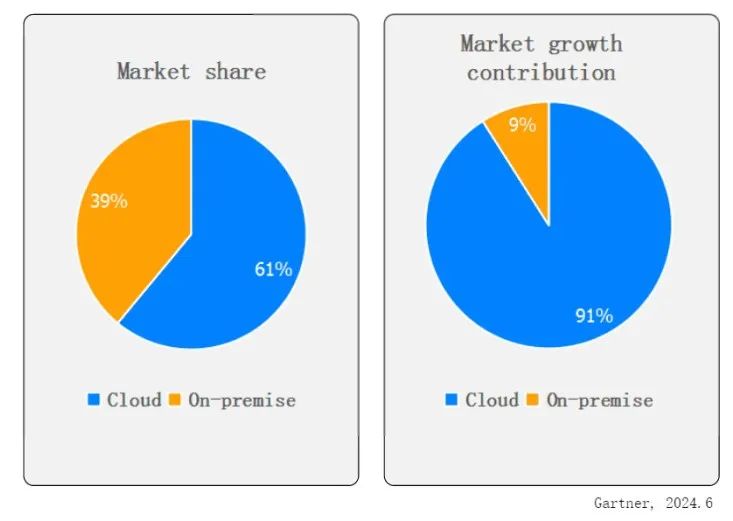 Market share

39%

61%

Cloud On-premise

Market growth contribution

9%

91%

Cloud On-premise

Gartner, 2024.6